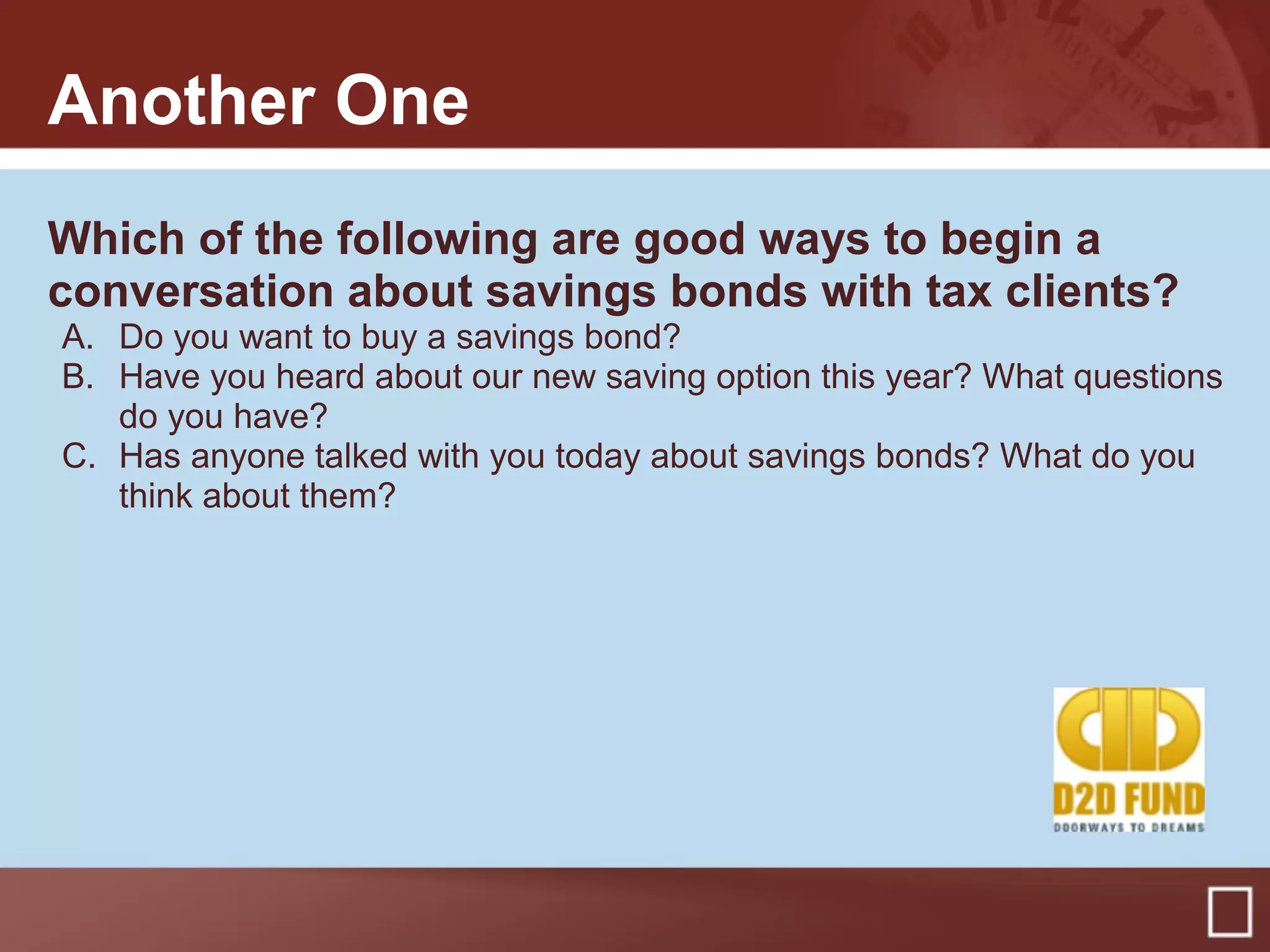 Another One

Which of the following are good ways to begin a conversation about savings bonds with tax clients?

A. Do you want to buy a savings bond?
B. Have you heard about our new saving option this year? What questions do you have?
C. Has anyone talked with you today about savings bonds? What do you think about them?

D2D FUND
DOORWAYS TO DREAMS